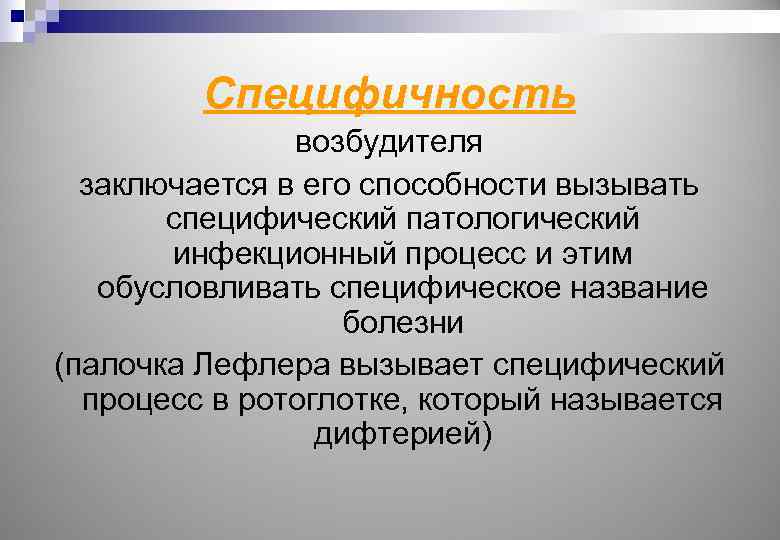 Специфичность

возбудителя

заключается в его способности вызывать специфический патологический инфекционный процесс и этим обусловливать специфическое название болезни

(палочка Лефлера вызывает специфический процесс в ротоглотке, который называется дифтерией)